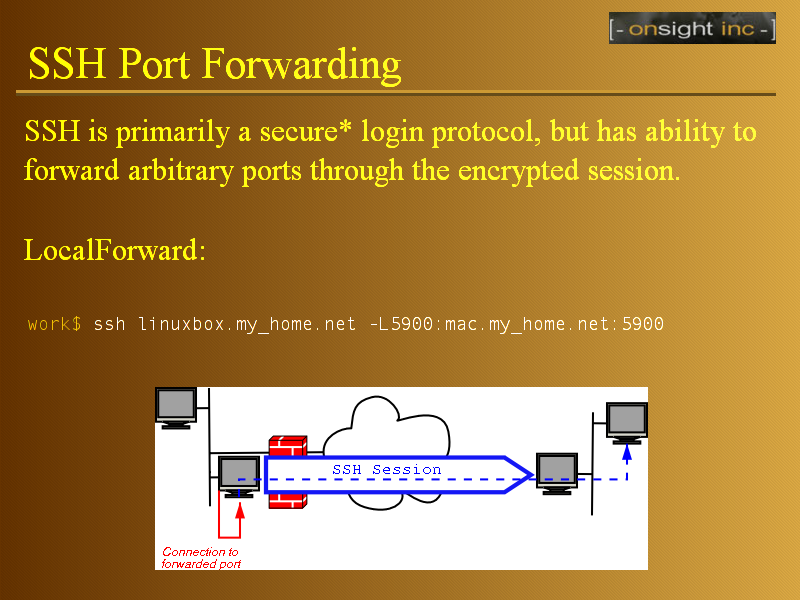 [- onsight inc -]

SSH Port Forwarding

SSH is primarily a secure* login protocol, but has ability to forward arbitrary ports through the encrypted session.

LocalForward:

work$ ssh linuxbox.my_home.net -L5900:mac.my_home.net:5900

SSH Session

Connection to forwarded port